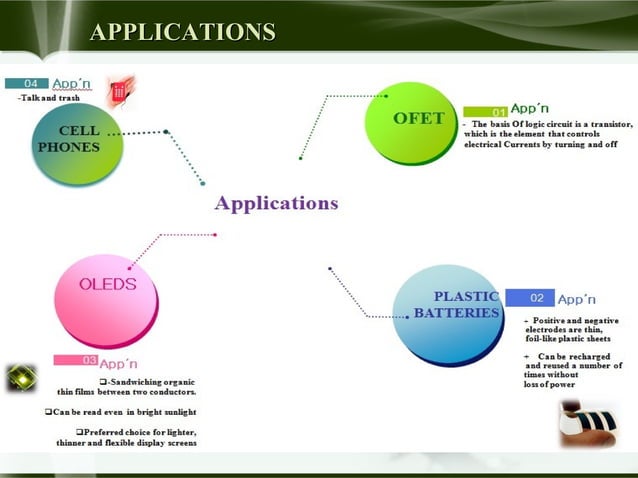 APPLICATIONS

04 App´n
-Talk and trash

CELL PHONES

OFET

01 App´n
- The basis Of logic circuit is a transistor, which is the element that controls electrical Currents by turning and off

Applications

OLEDS

03 App´n
❑-Sandwiching organic thin films between two conductors.

❑Can be read even in bright sunlight

❑Preferred choice for lighter, thinner and flexible display screens

PLASTIC BATTERIES

02 App´n
- Positive and negative electrodes are thin, foil-like plastic sheets

+ Can be recharged and reused a number of times without loss of power